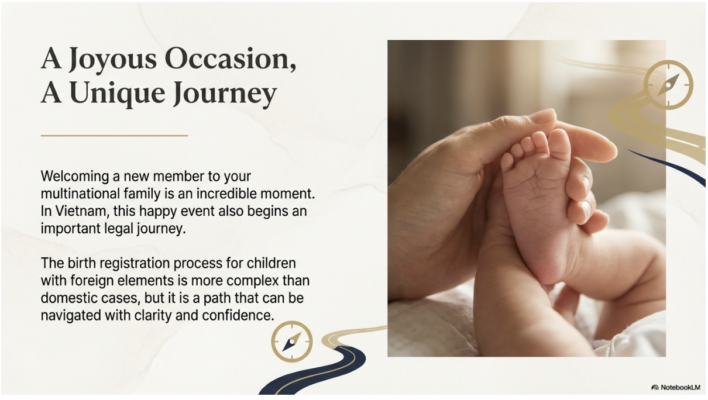 A Joyous Occasion,
A Unique Journey

Welcoming a new member to your multinational family is an incredible moment. In Vietnam, this happy event also begins an important legal journey.

The birth registration process for children with foreign elements is more complex than domestic cases, but it is a path that can be navigated with clarity and confidence.

NotebookLM